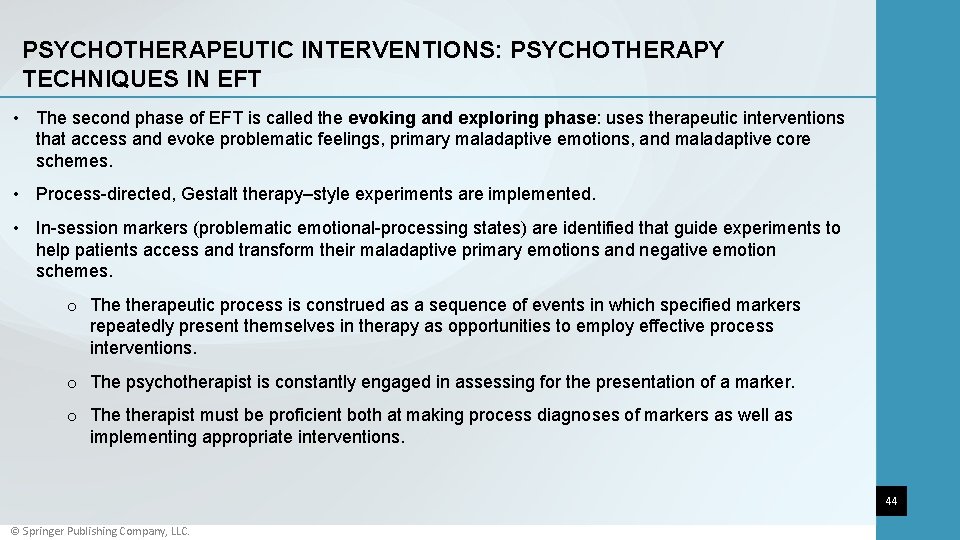 PSYCHOTHERAPEUTIC INTERVENTIONS: PSYCHOTHERAPY TECHNIQUES IN EFT

• The second phase of EFT is called the evoking and exploring phase: uses therapeutic interventions that access and evoke problematic feelings, primary maladaptive emotions, and maladaptive core schemes.

• Process-directed, Gestalt therapy–style experiments are implemented.

• In-session markers (problematic emotional-processing states) are identified that guide experiments to help patients access and transform their maladaptive primary emotions and negative emotion schemes.

o The therapeutic process is construed as a sequence of events in which specified markers repeatedly present themselves in therapy as opportunities to employ effective process interventions.

o The psychotherapist is constantly engaged in assessing for the presentation of a marker.

o The therapist must be proficient both at making process diagnoses of markers as well as implementing appropriate interventions.

44

© Springer Publishing Company, LLC.